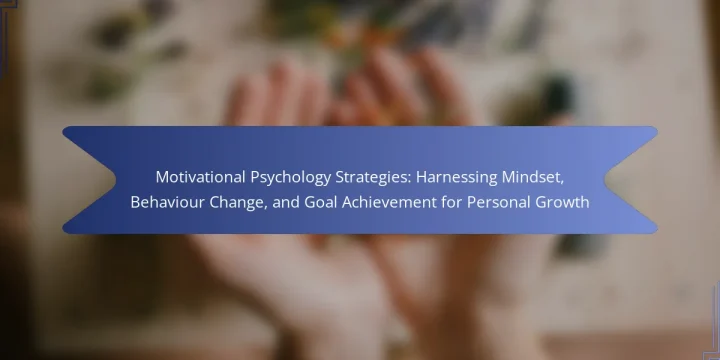 Motivational Psychology Strategies: Harnessing Mindset, Behaviour Change, and Goal Achievement for Personal Growth